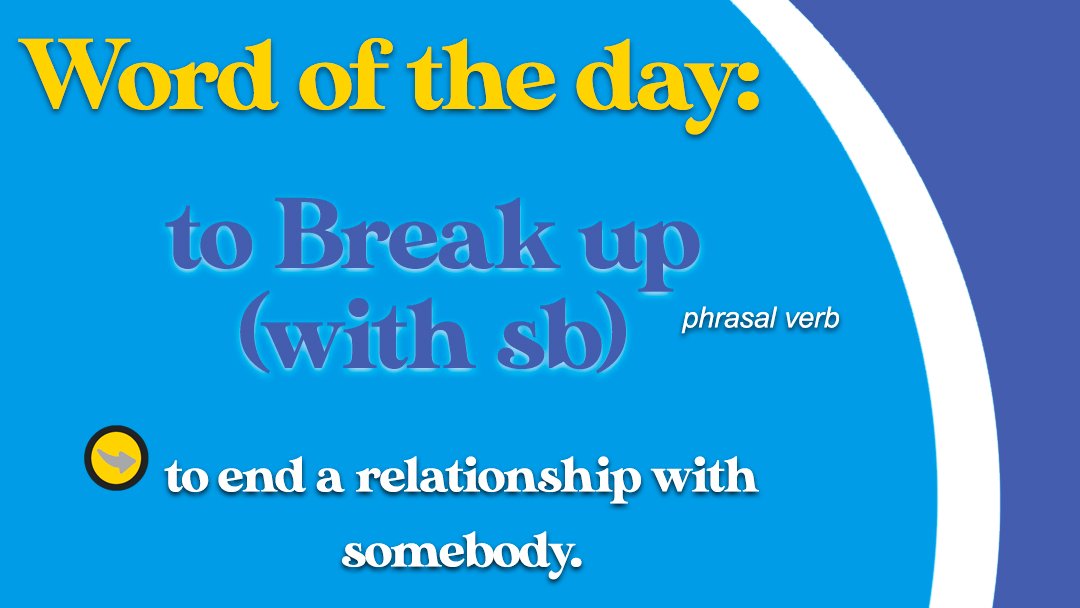 Word of the day:

to Break up (with sb)

phrasal verb

to end a relationship with somebody.